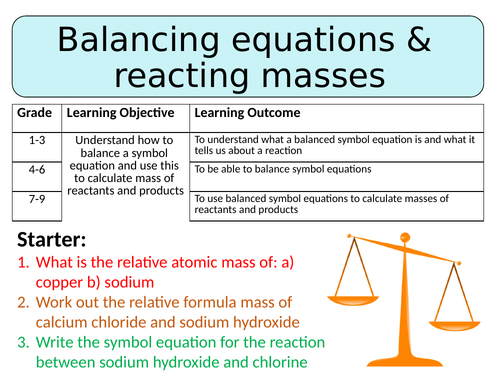 Balancing equations & reacting masses

| Grade | Learning Objective | Learning Outcome |
|---|---|---|
| 1-3 | Understand how to balance a symbol equation and use this to calculate mass of reactants and products | To understand what a balanced symbol equation is and what it tells us about a reaction |
| 4-6 | | To be able to balance symbol equations |
| 7-9 | | To use balanced symbol equations to calculate masses of reactants and products |

Starter:
1. What is the relative atomic mass of: a) copper b) sodium
2. Work out the relative formula mass of calcium chloride and sodium hydroxide
3. Write the symbol equation for the reaction between sodium hydroxide and chlorine